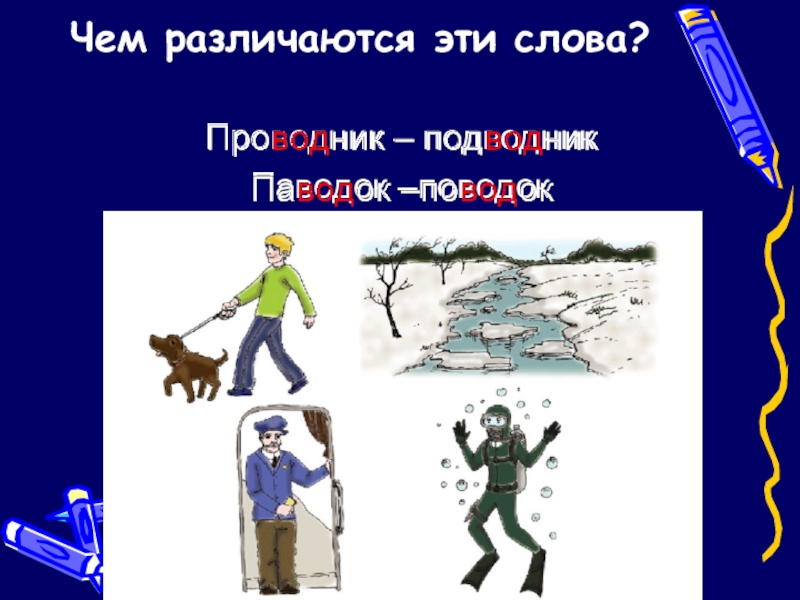 Чем различаются эти слова?

Проводник – подводник
Паводок –поводок